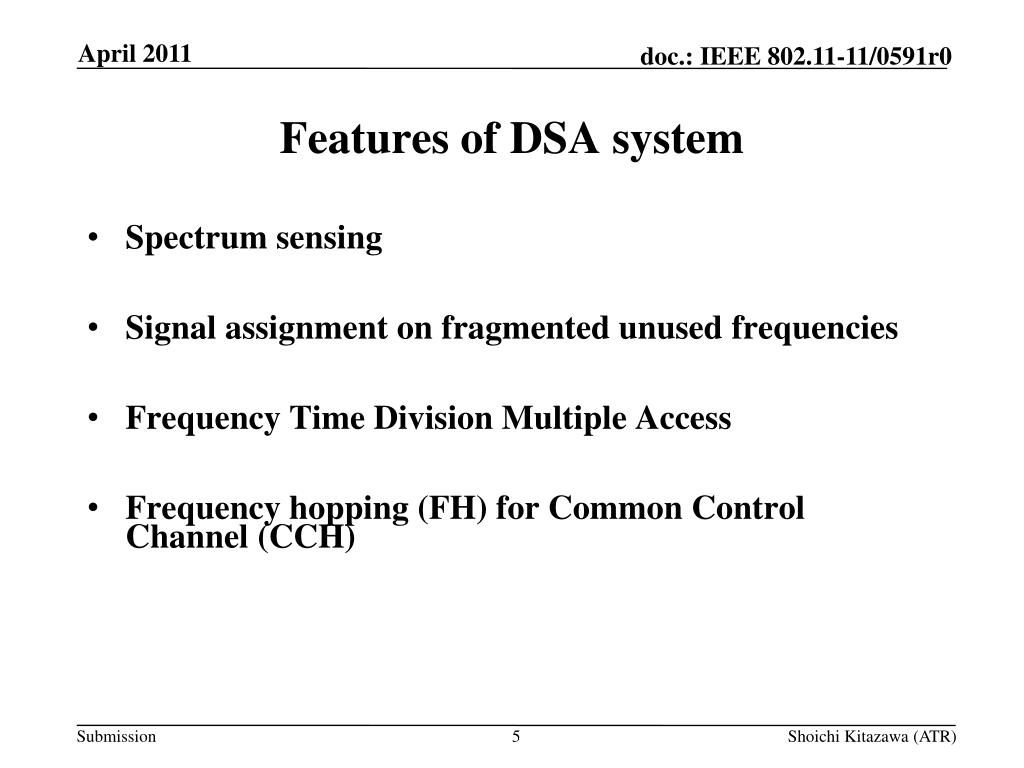 April 2011

doc.: IEEE 802.11-11/0591r0

Features of DSA system

• Spectrum sensing

• Signal assignment on fragmented unused frequencies

• Frequency Time Division Multiple Access

• Frequency hopping (FH) for Common Control Channel (CCH)

Submission

5

Shoichi Kitazawa (ATR)